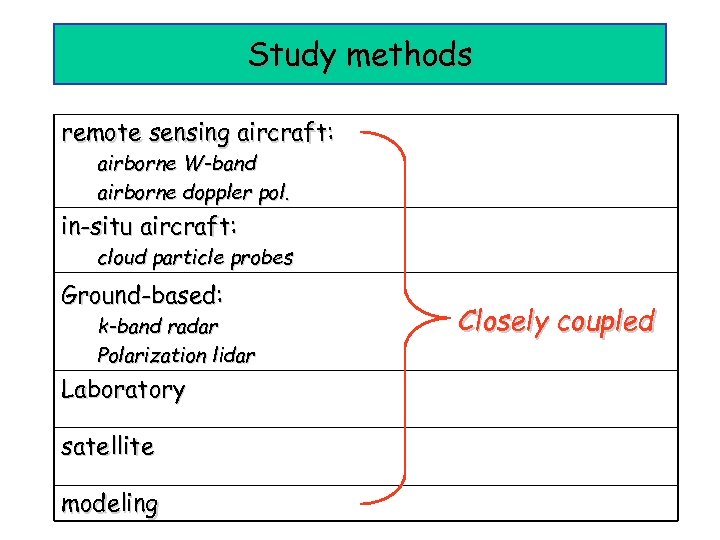 Study methods

remote sensing aircraft:
airborne W-band
airborne doppler pol.

in-situ aircraft:
cloud particle probes

Ground-based:
k-band radar
Polarization lidar

Laboratory

satellite

modeling

Closely coupled